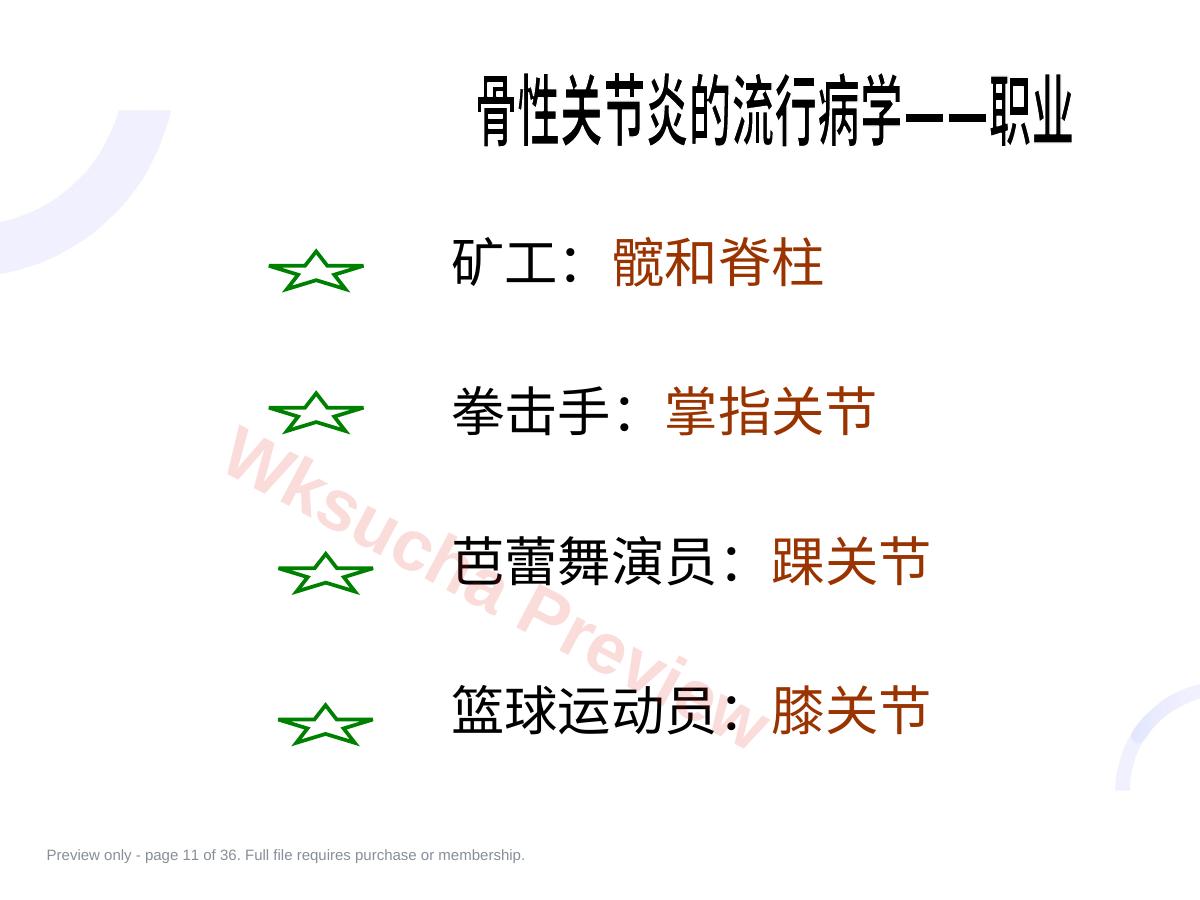 骨性关节炎的流行病学——职业

矿工：髋和脊柱

拳击手：掌指关节

芭蕾舞演员：踝关节

篮球运动员：膝关节

Wksucha Preview

Preview only - page 11 of 36. Full file requires purchase or membership.